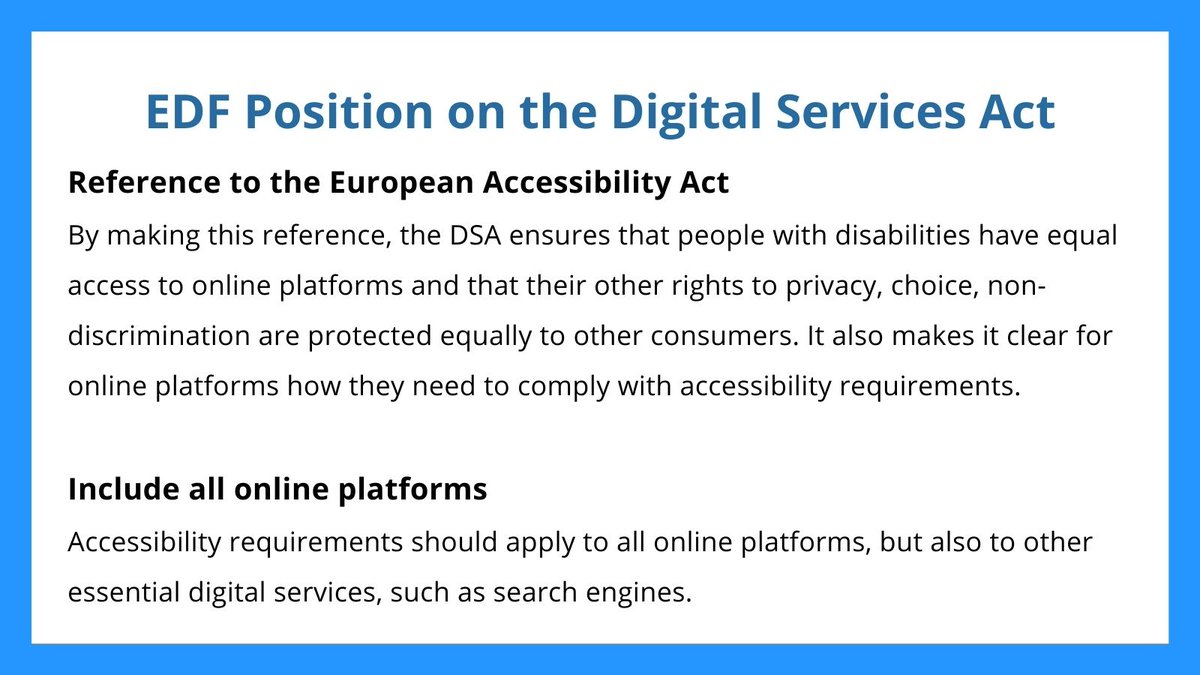 EDF Position on the Digital Services Act

Reference to the European Accessibility Act
By making this reference, the DSA ensures that people with disabilities have equal access to online platforms and that their other rights to privacy, choice, non-discrimination are protected equally to other consumers. It also makes it clear for online platforms how they need to comply with accessibility requirements.

Include all online platforms
Accessibility requirements should apply to all online platforms, but also to other essential digital services, such as search engines.